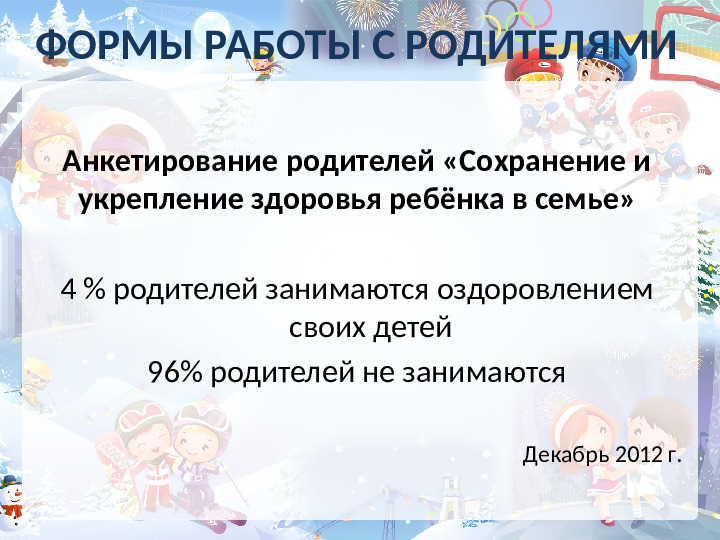 ФОРМЫ РАБОТЫ С РОДИТЕЛЯМИ

Анкетирование родителей «Сохранение и укрепление здоровья ребёнка в семье»

4 % родителей занимаются оздоровлением своих детей

96% родителей не занимаются

Декабрь 2012 г.